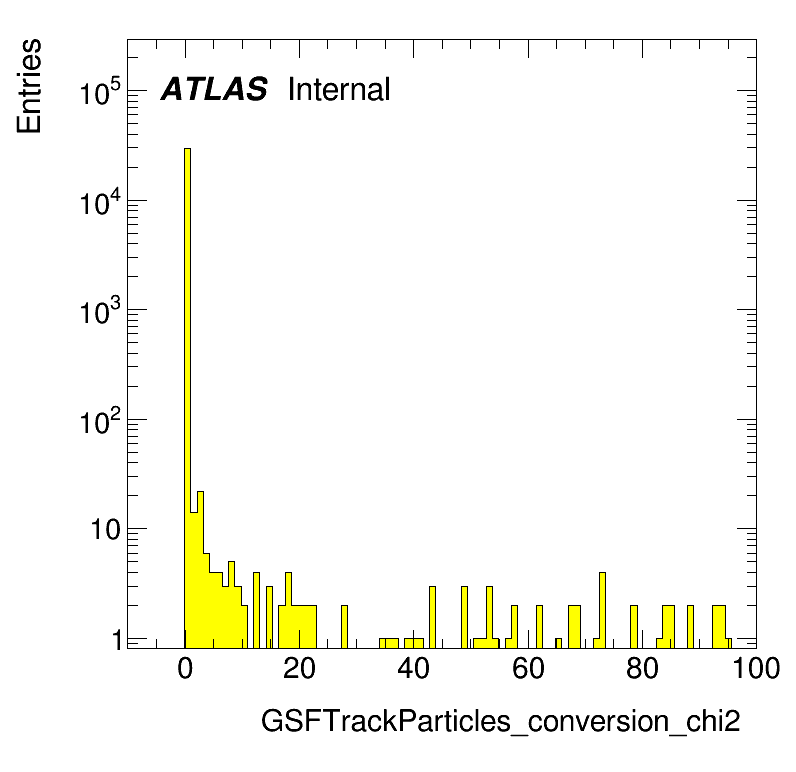 Entries

ATLAS Internal

$10^5$
$10^4$
$10^3$
$10^2$
10
1

0
20
40
60
80
100

GSFTrackParticles_conversion_chi2